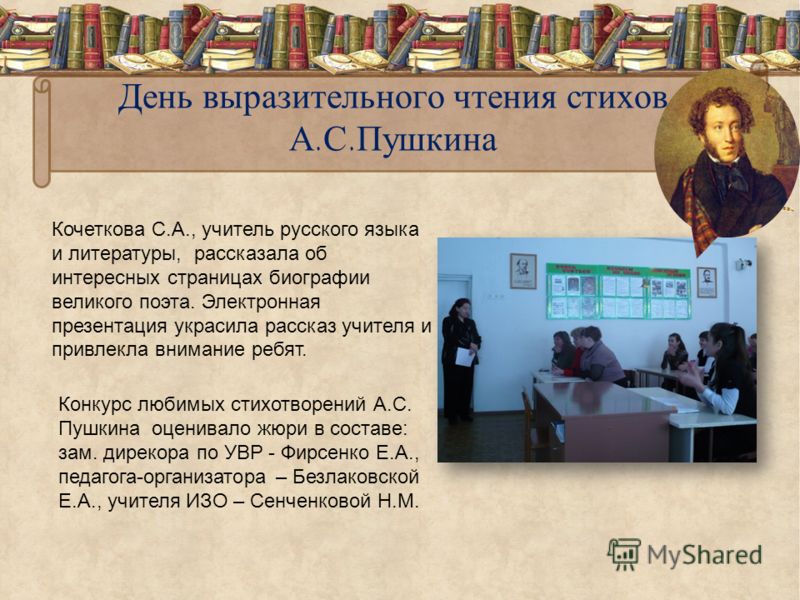 День выразительного чтения стихов А.С.Пушкина

Кочеткова С.А., учитель русского языка и литературы, рассказала об интересных страницах биографии великого поэта. Электронная презентация украсила рассказ учителя и привлекла внимание ребят.

Конкурс любимых стихотворений А.С. Пушкина оценивало жюри в составе: зам. дирекора по УВР - Фирсенко Е.А., педагога-организатора – Безлаковской Е.А., учителя ИЗО – Сенченковой Н.М.

MyShared